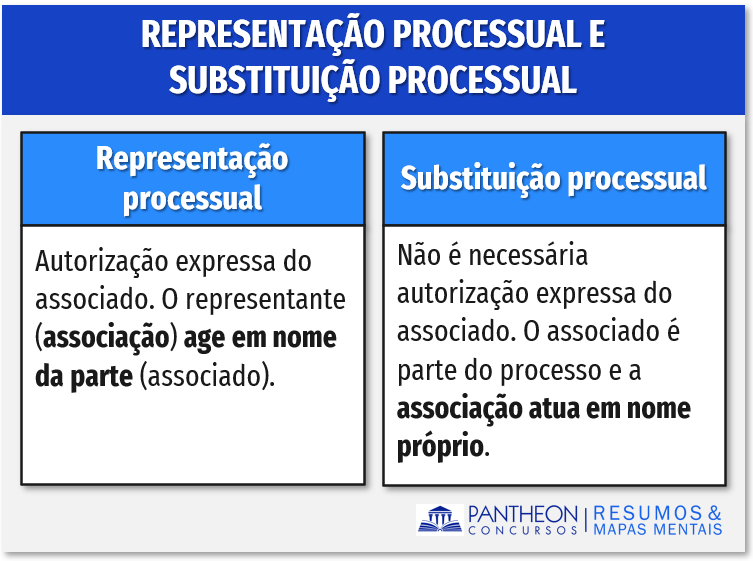 REPRESENTAÇÃO PROCESSUAL E SUBSTITUIÇÃO PROCESSUAL

Representação processual

Autorização expressa do associado. O representante (associação) age em nome da parte (associado).

Substituição processual

Não é necessária autorização expressa do associado. O associado é parte do processo e a associação atua em nome próprio.

PANTHEON CONCURSOS | RESUMOS & MAPAS MENTAIS